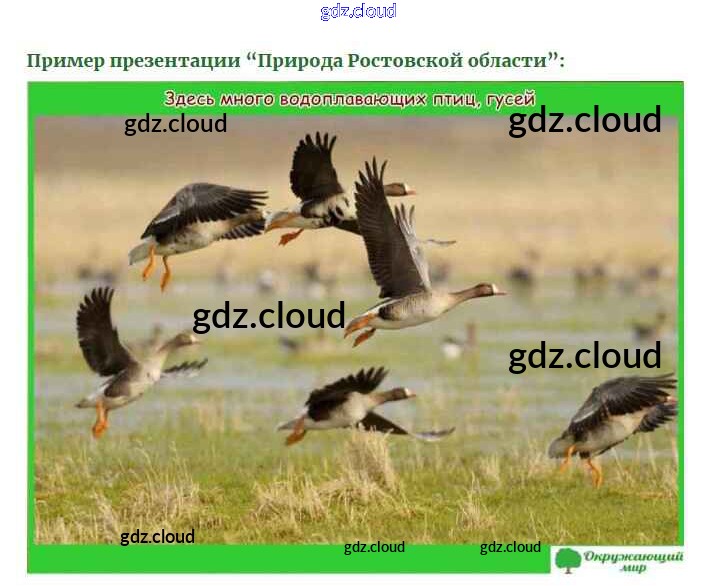 gdz.cloud

Пример презентации “Природа Ростовской области”:

Здесь много водоплавающих птиц, гусей

gdz.cloud

gdz.cloud

gdz.cloud

gdz.cloud

gdz.cloud

gdz.cloud

gdz.cloud

Окружающий мир